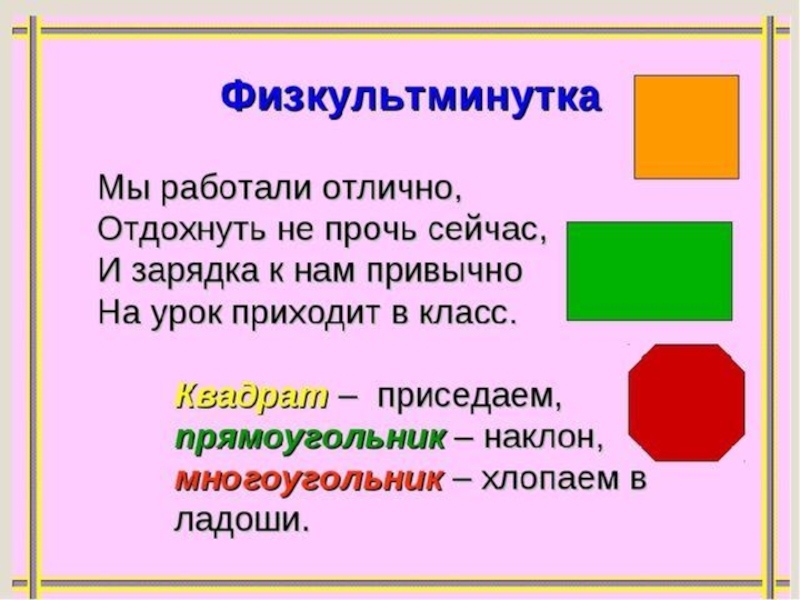 Физкультминутка

Мы работали отлично,
Отдохнуть не прочь сейчас,
И зарядка к нам привычно
На урок приходит в класс.

Квадрат – приседаем,
прямоугольник – наклон,
многоугольник – хлопаем в ладоши.